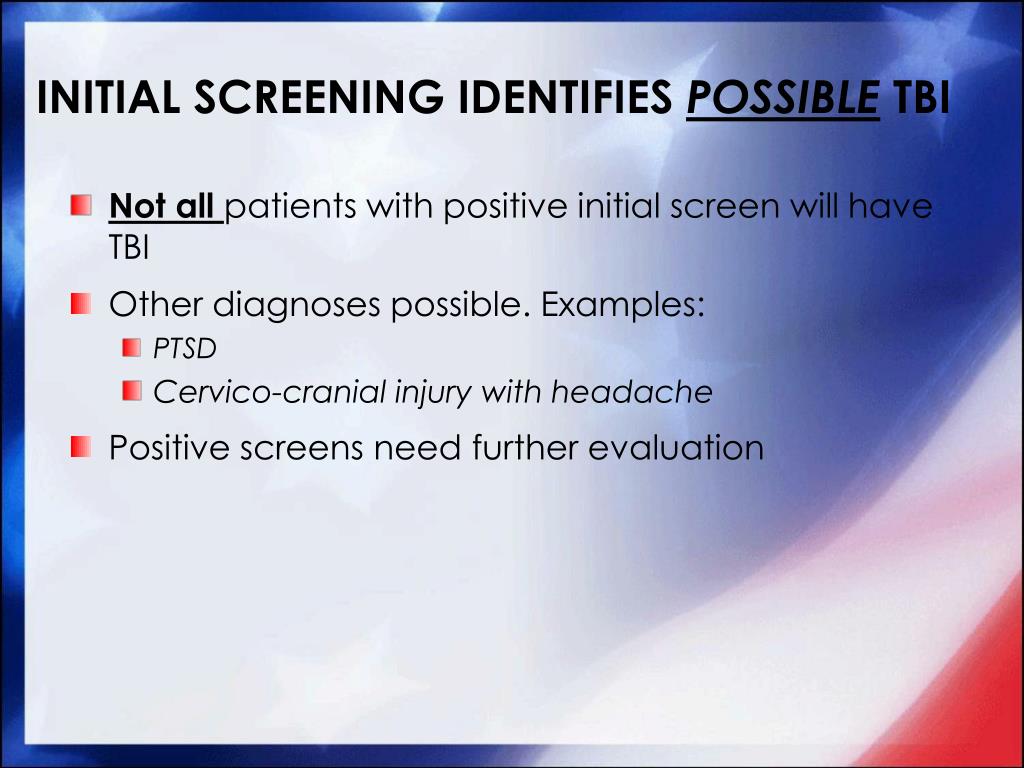 INITIAL SCREENING IDENTIFIES POSSIBLE TBI

Not all patients with positive initial screen will have TBI

Other diagnoses possible. Examples:

PTSD

Cervico-cranial injury with headache

Positive screens need further evaluation